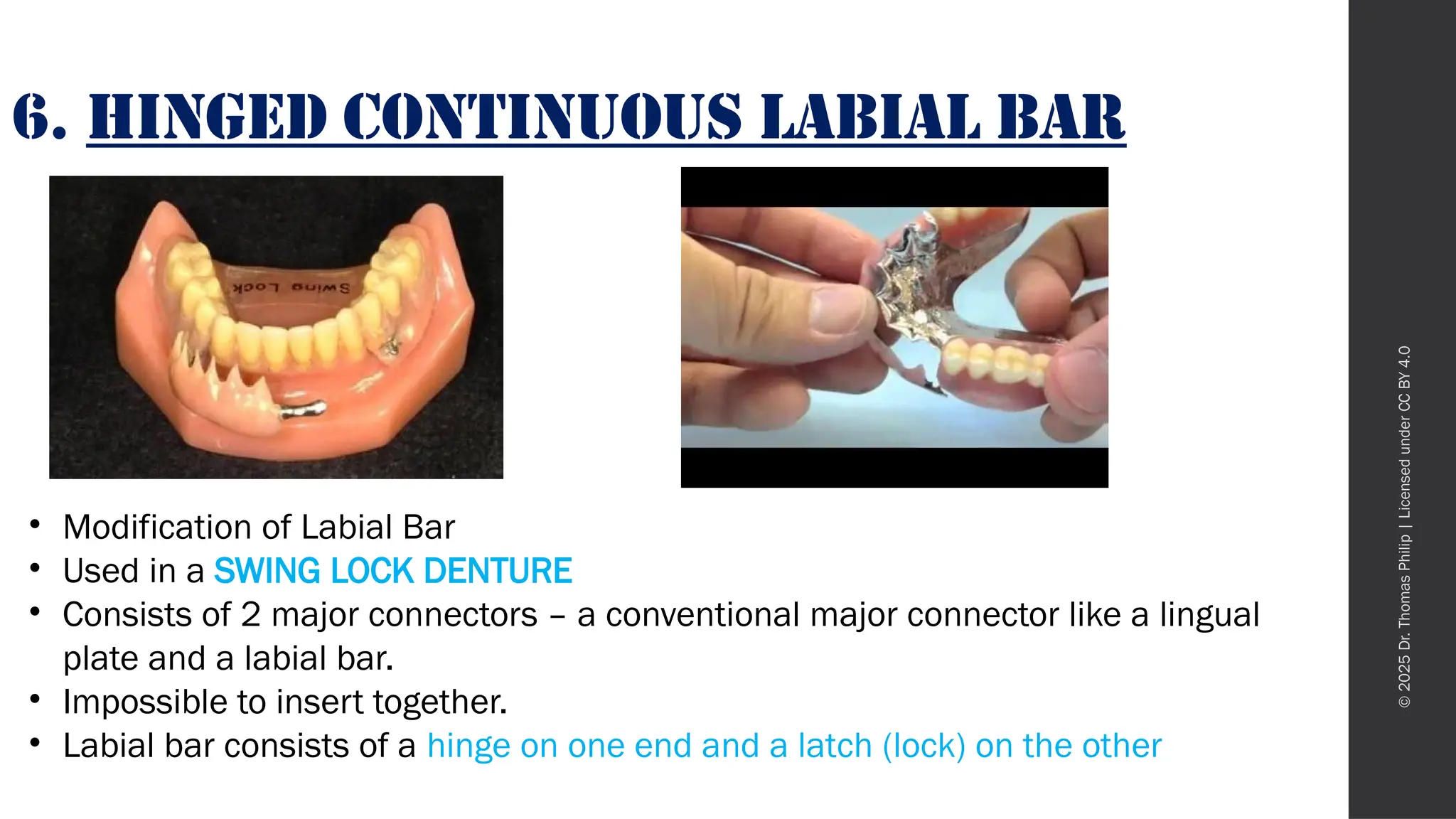 6. HINGED CONTINUOUS LABIAL BAR

Swing Lock

• Modification of Labial Bar
• Used in a SWING LOCK DENTURE
• Consists of 2 major connectors – a conventional major connector like a lingual plate and a labial bar.
• Impossible to insert together.
• Labial bar consists of a hinge on one end and a latch (lock) on the other

© 2025 Dr. Thomas Philip | Licensed under CC BY 4.0